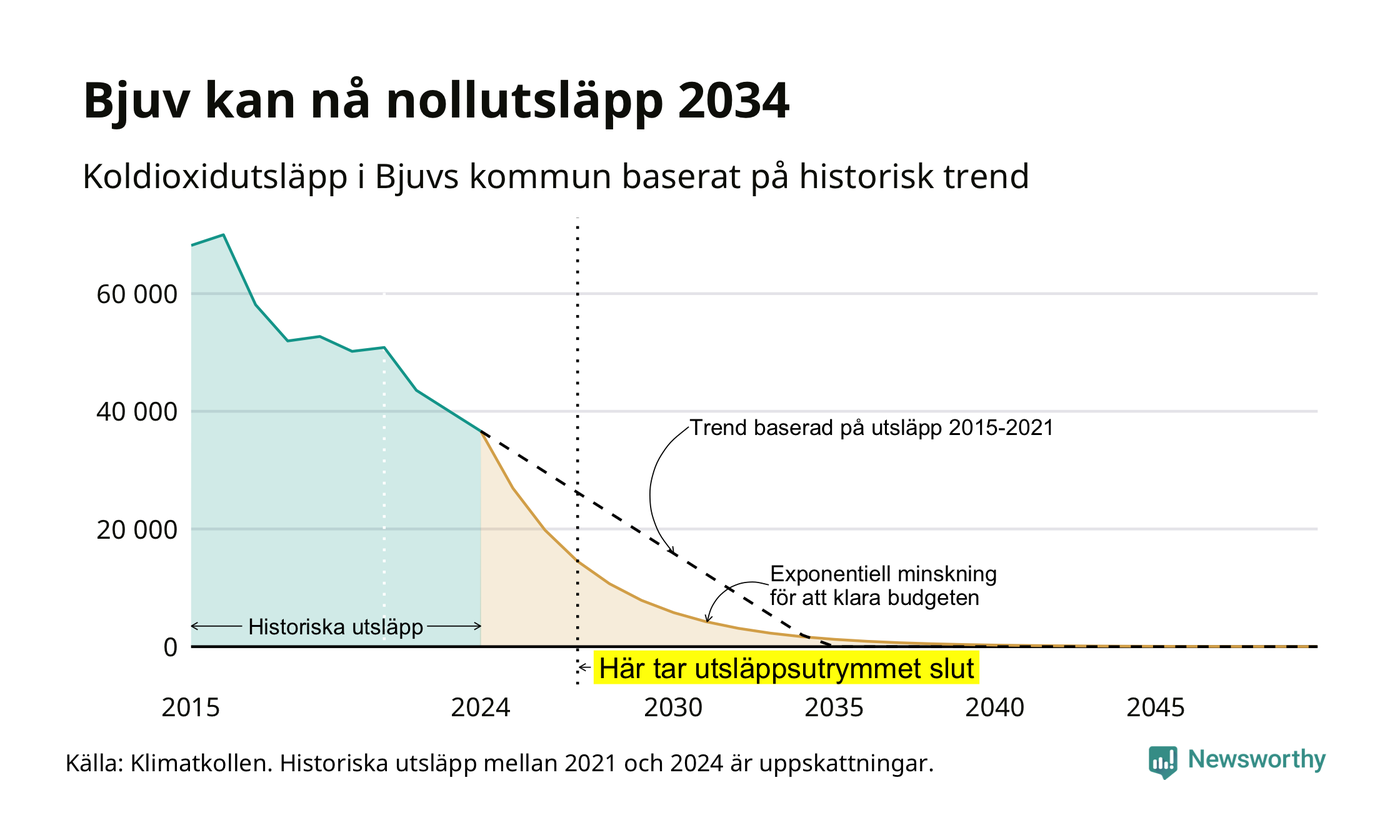 Bjuv kan nå nollutsläpp 2034

Koldioxidutsläpp i Bjuvs kommun baserat på historisk trend

60 000
40 000
20 000
0

Trend baserad på utsläpp 2015-2021

Exponentiell minskning för att klara budgeten

Historiska utsläpp

Här tar utsläppsutrymmet slut

2015
2024
2030
2035
2040
2045

Källa: Klimatkollen. Historiska utsläpp mellan 2021 och 2024 är uppskattningar.

Newsworthy